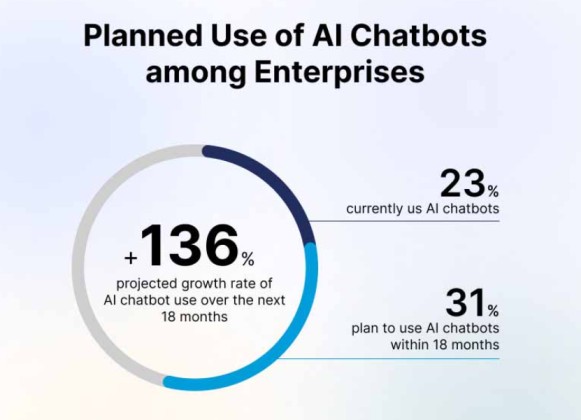 Planned Use of AI Chatbots among Enterprises

+136%
projected growth rate of AI chatbot use over the next 18 months

23%
currently us AI chatbots

31%
plan to use AI chatbots within 18 months